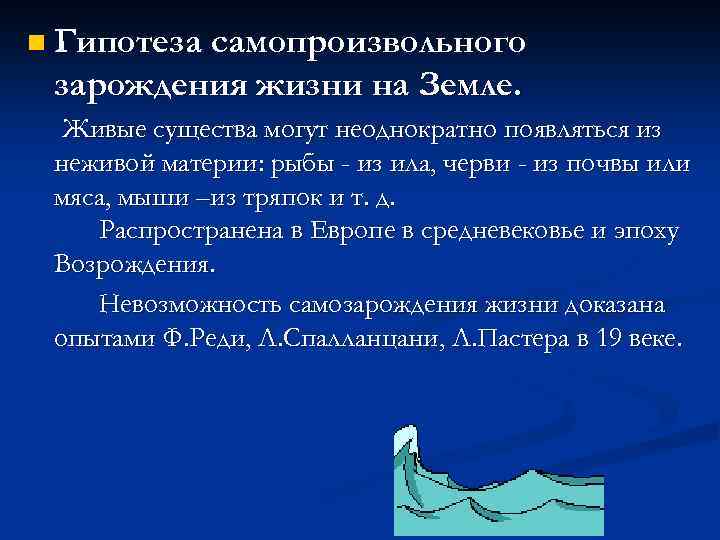 Гипотеза самопроизвольного зарождения жизни на Земле.

Живые существа могут неоднократно появляться из неживой материи: рыбы - из ила, черви - из почвы или мяса, мыши –из тряпок и т. д.

Распространена в Европе в средневековье и эпоху Возрождения.

Невозможность самозарождения жизни доказана опытами Ф.Реди, Л.Спалланцани, Л.Пастера в 19 веке.